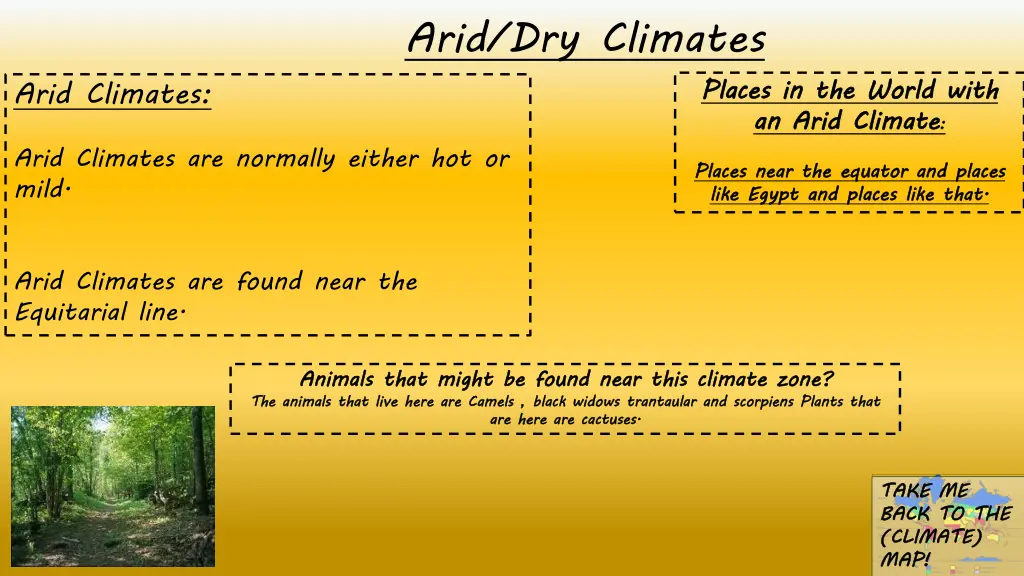 Arid/Dry Climates

Arid Climates:

Arid Climates are normally either hot or mild.

Arid Climates are found near the Equitarial line.

Places in the World with an Arid Climate:

Places near the equator and places like Egypt and places like that.

Animals that might be found near this climate zone?

The animals that live here are Camels , black widows trantaular and scorpiens Plants that are here are cactuses.

TAKE ME BACK TO THE (CLIMATE) MAP!